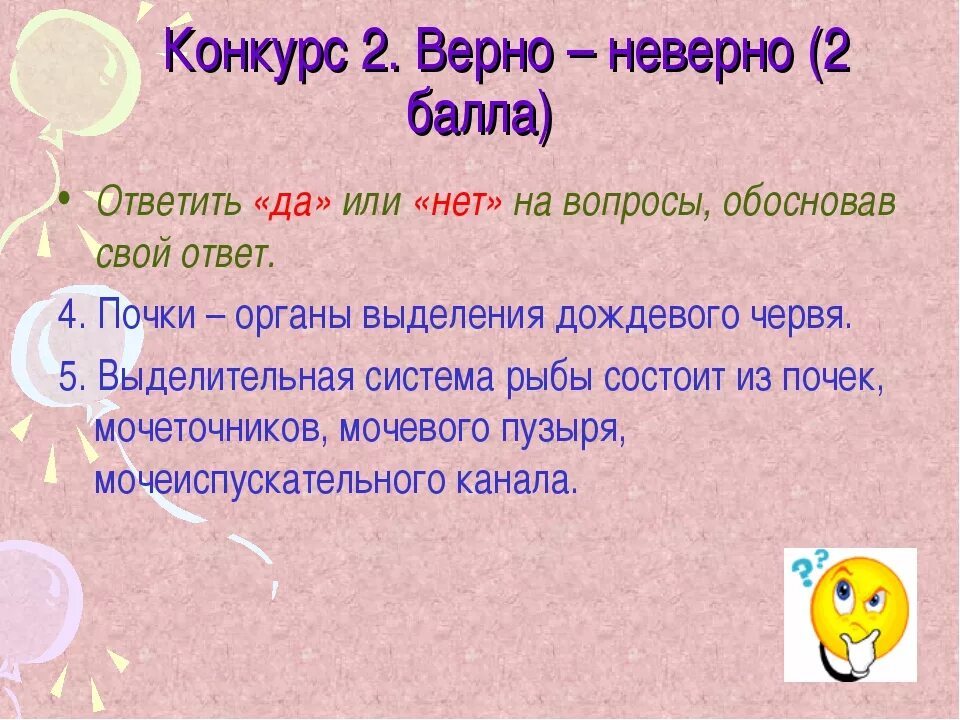 Конкурс 2. Верно – неверно (2 балла)

• Ответить «да» или «нет» на вопросы, обосновав свой ответ.

4. Почки – органы выделения дождевого червя.

5. Выделительная система рыбы состоит из почек, мочеточников, мочевого пузыря, мочеиспускательного канала.

??